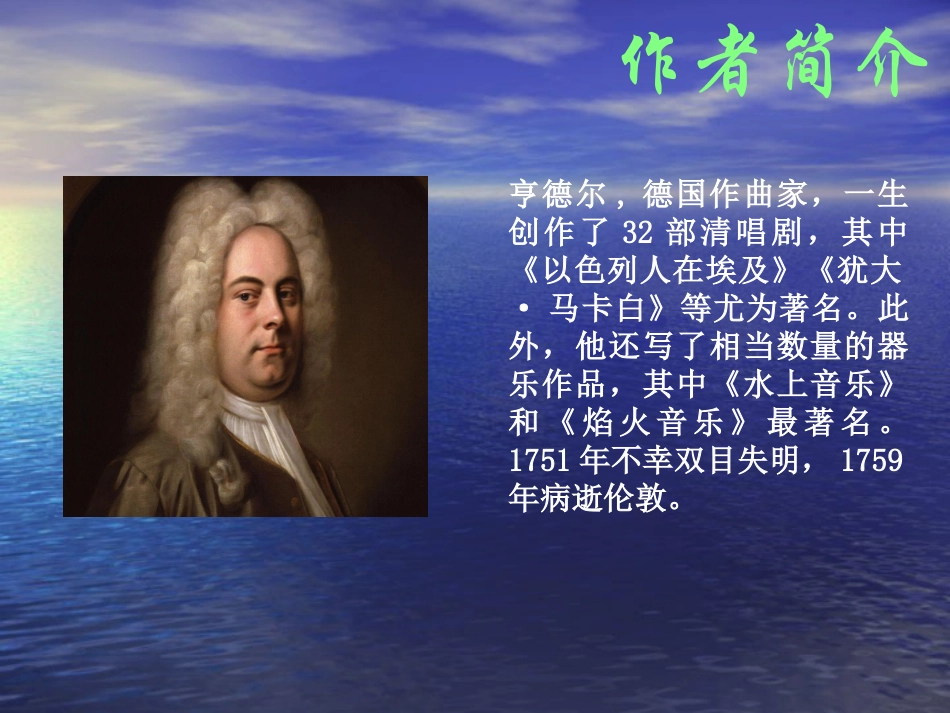 作者简介

亨德尔，德国作曲家，一生创作了 32 部清唱剧，其中《以色列人在埃及》《犹大·马卡白》等尤为著名。此外，他还写了相当数量的器乐作品，其中《水上音乐》和《焰火音乐》最著名。1751 年不幸双目失明，1759 年病逝伦敦。